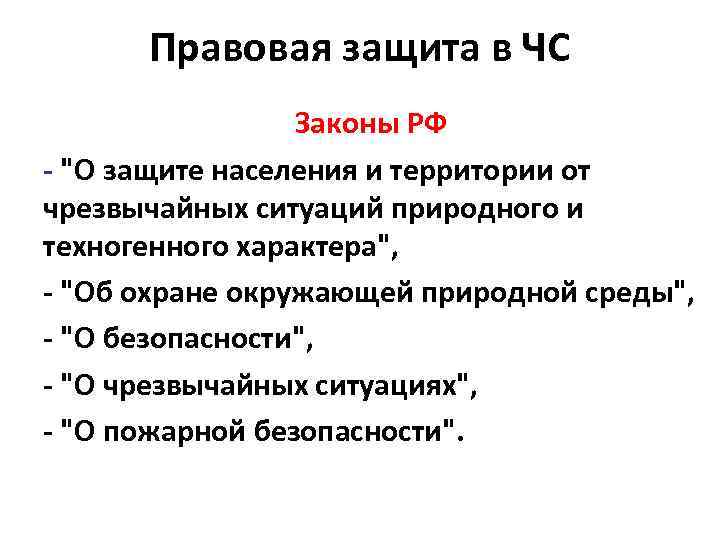 Правовая защита в ЧС

Законы РФ

- "О защите населения и территории от чрезвычайных ситуаций природного и техногенного характера",

- "Об охране окружающей природной среды",

- "О безопасности",

- "О чрезвычайных ситуациях",

- "О пожарной безопасности".